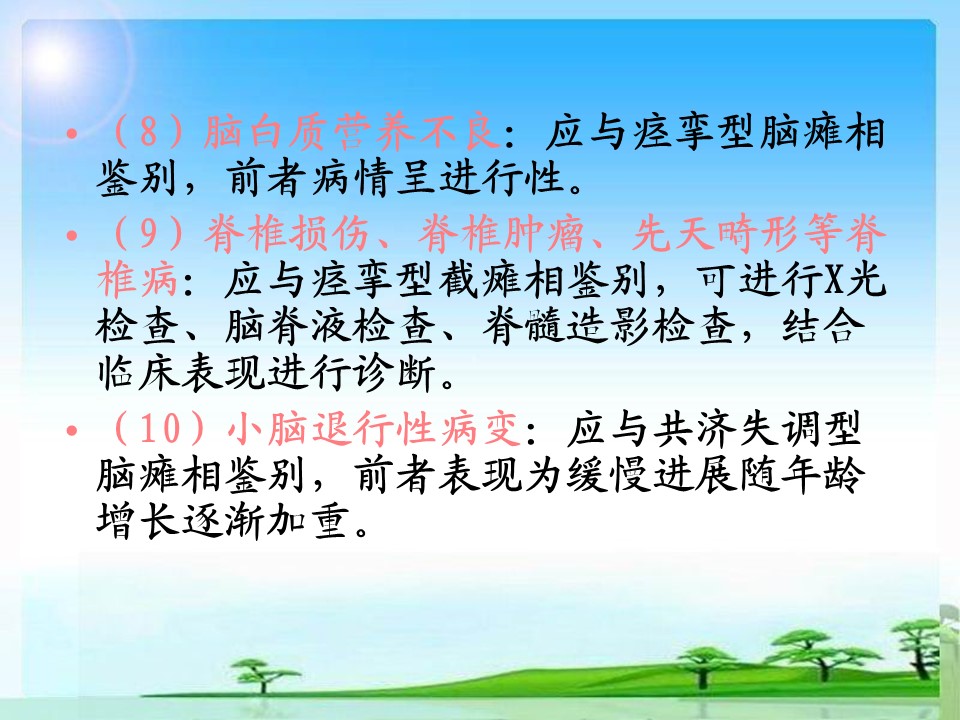 • （8）脑白质营养不良：应与痉挛型脑瘫相鉴别，前者病情呈进行性。

• （9）脊椎损伤、脊椎肿瘤、先天畸形等脊椎病：应与痉挛型截瘫相鉴别，可进行X光检查、脑脊液检查、脊髓造影检查，结合临床表现进行诊断。

• （10）小脑退行性病变：应与共济失调型脑瘫相鉴别，前者表现为缓慢进展随年龄增长逐渐加重。